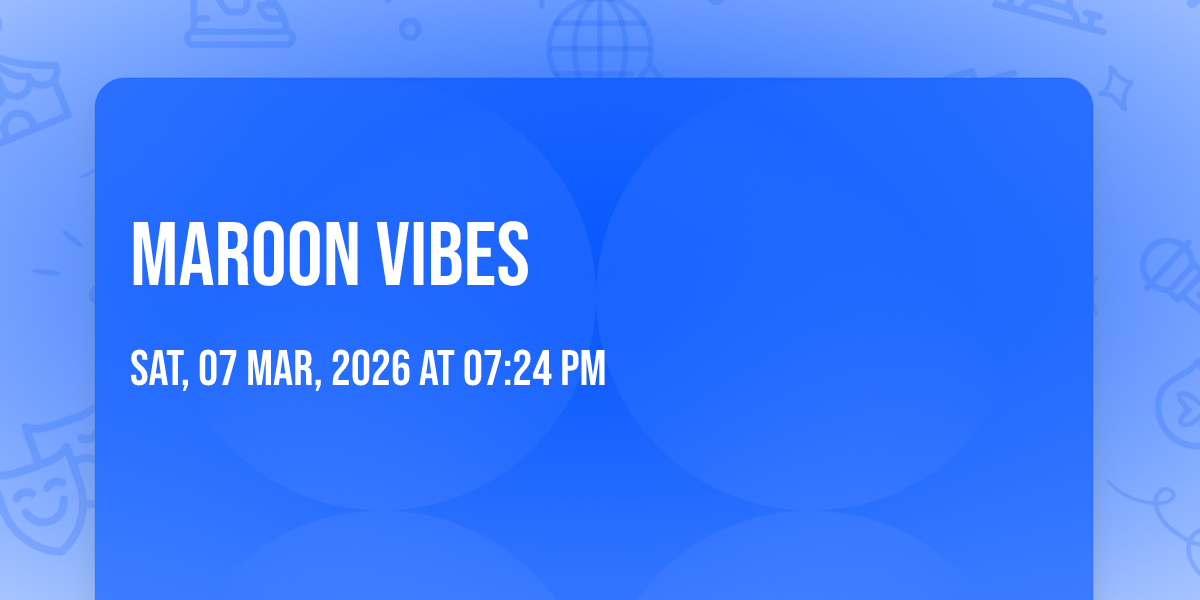 MAROON VIBES

SAT, 07 MAR, 2026 AT 07:24 PM